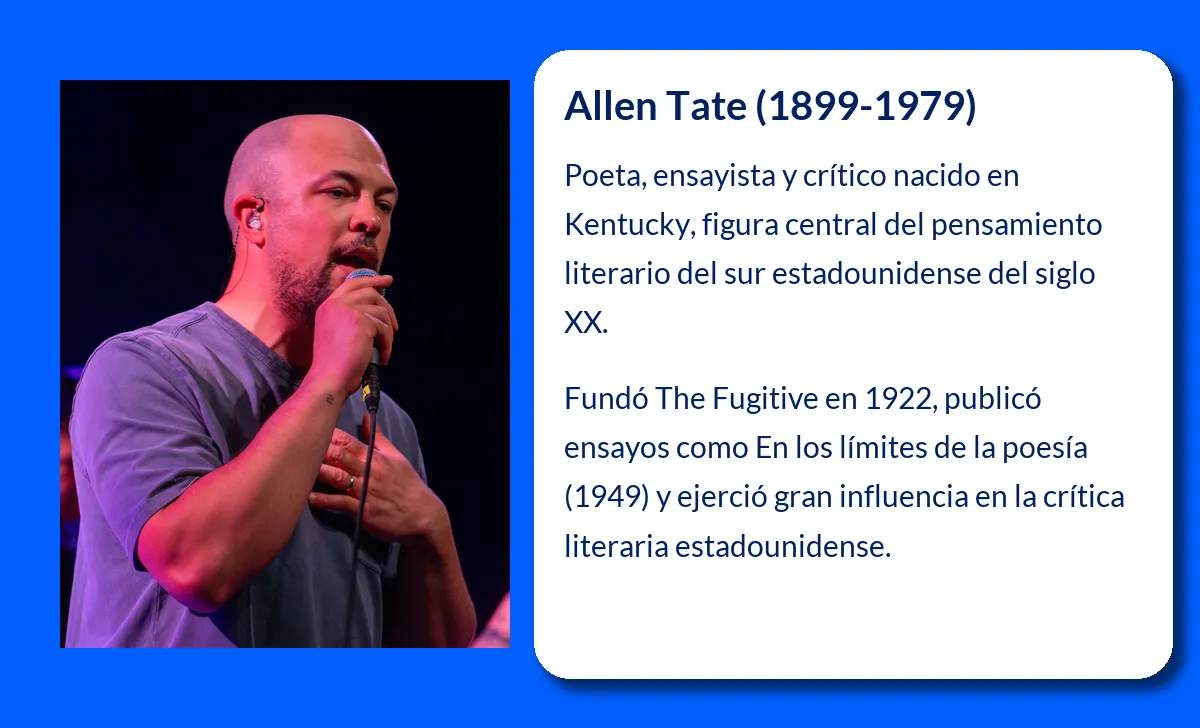 Allen Tate (1899-1979)

Poeta, ensayista y crítico nacido en Kentucky, figura central del pensamiento literario del sur estadounidense del siglo XX.

Fundó The Fugitive en 1922, publicó ensayos como En los límites de la poesía (1949) y ejerció gran influencia en la crítica literaria estadounidense.